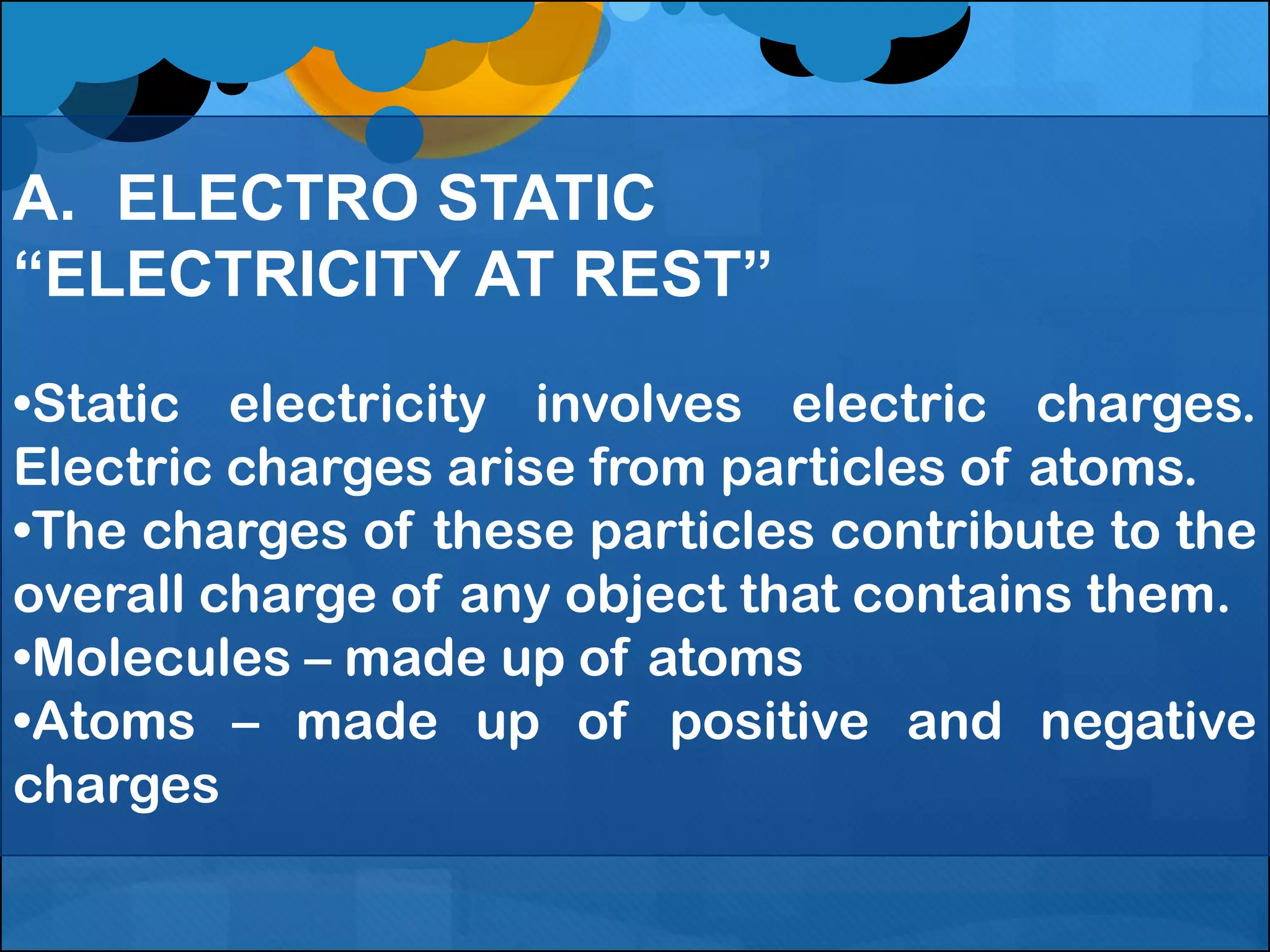 A. ELECTRO STATIC
“ELECTRICITY AT REST”

•Static electricity involves electric charges. Electric charges arise from particles of atoms.
•The charges of these particles contribute to the overall charge of any object that contains them.
•Molecules – made up of atoms
•Atoms – made up of positive and negative charges